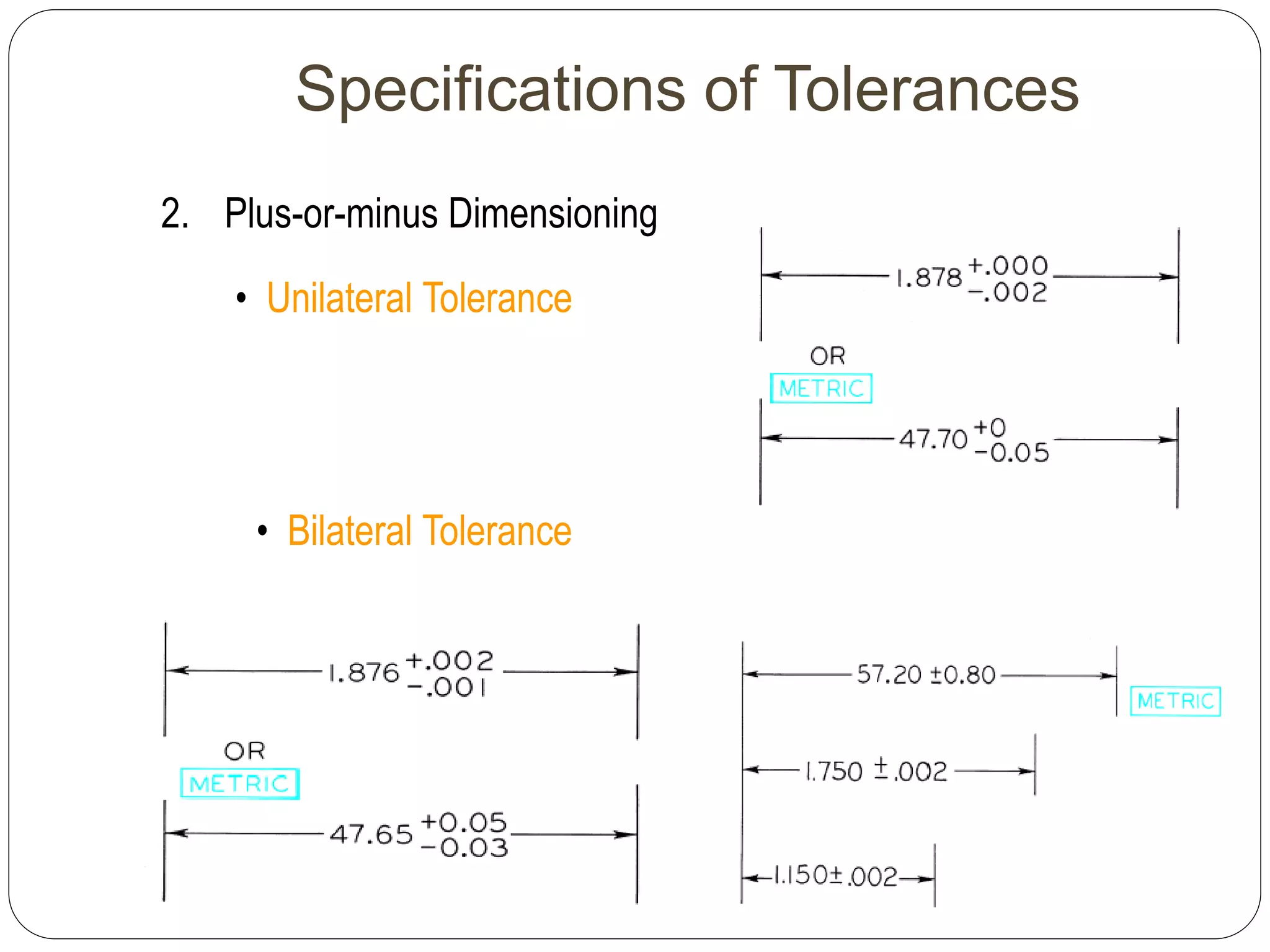 Specifications of Tolerances

2. Plus-or-minus Dimensioning

• Unilateral Tolerance

$1.878^{+.000}_{-.002}$

OR

METRIC

$47.70^{+0}_{-0.05}$

• Bilateral Tolerance

$1.876^{+.002}_{-.001}$

OR

METRIC

$47.65^{+0.05}_{-0.03}$

$57.20 \pm 0.80$

METRIC

$1.750 \pm .002$

$1.150 \pm .002$